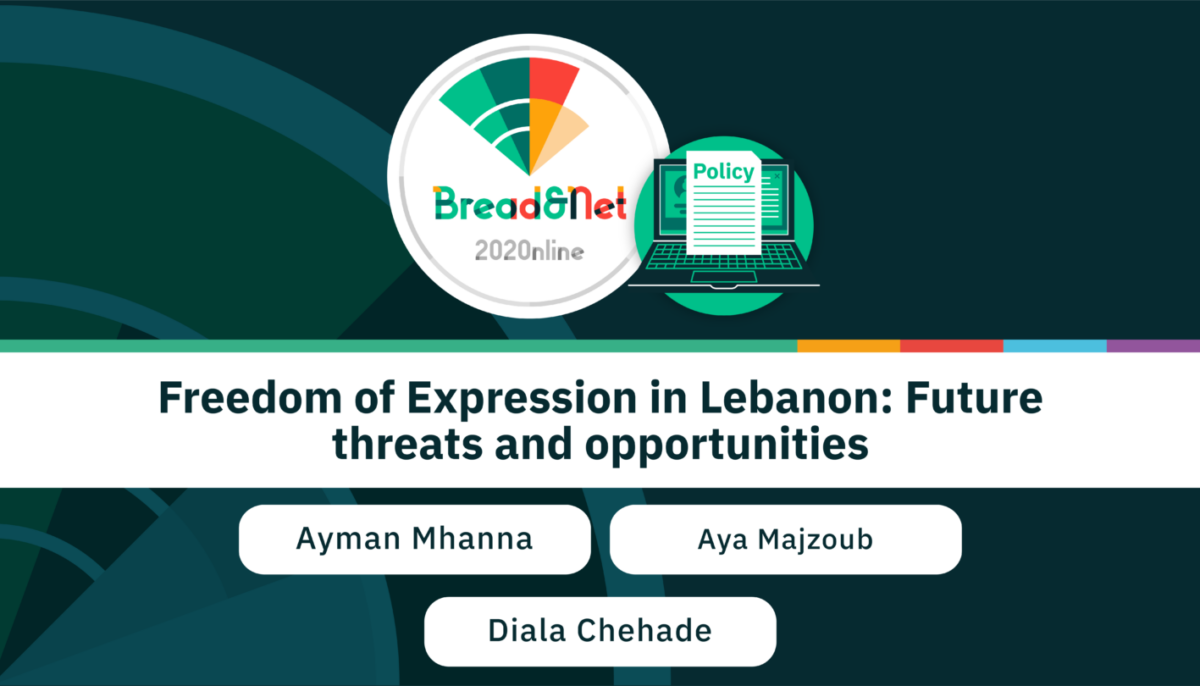 Bread&Net
2020nline

Policy

Freedom of Expression in Lebanon: Future threats and opportunities

Ayman Mhanna

Aya Majzoub

Diala Chehade